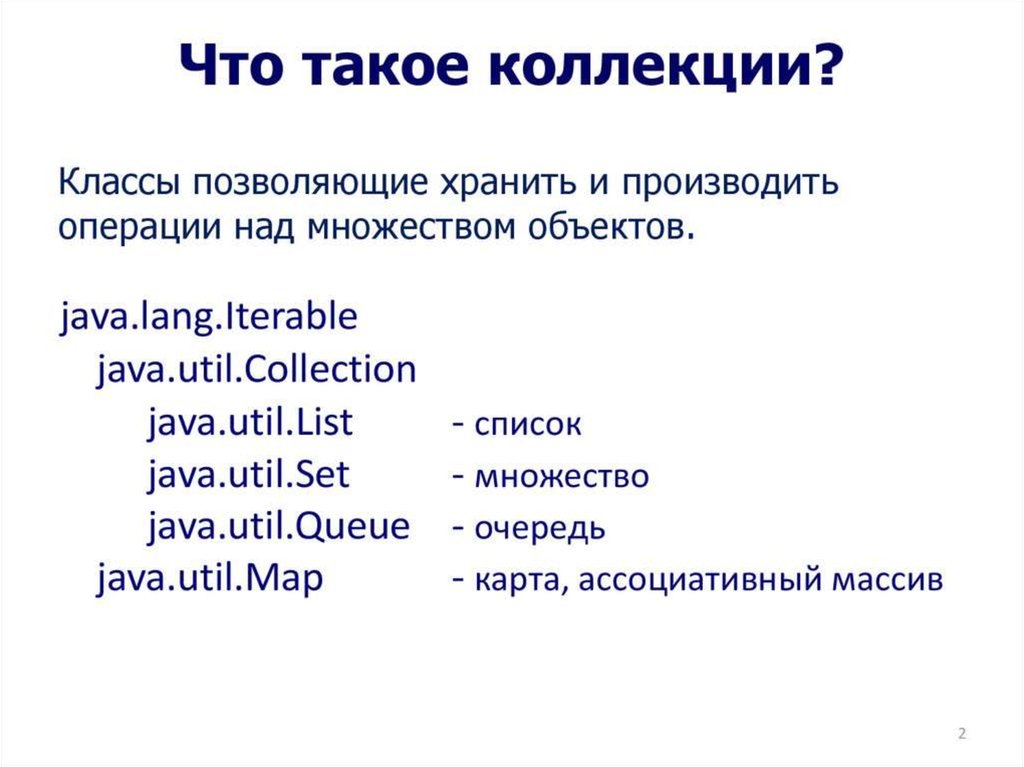 Что такое коллекции?

Классы позволяющие хранить и производить операции над множеством объектов.

java.lang.Iterable
java.util.Collection
java.util.List - список
java.util.Set - множество
java.util.Queue - очередь
java.util.Map - карта, ассоциативный массив

2